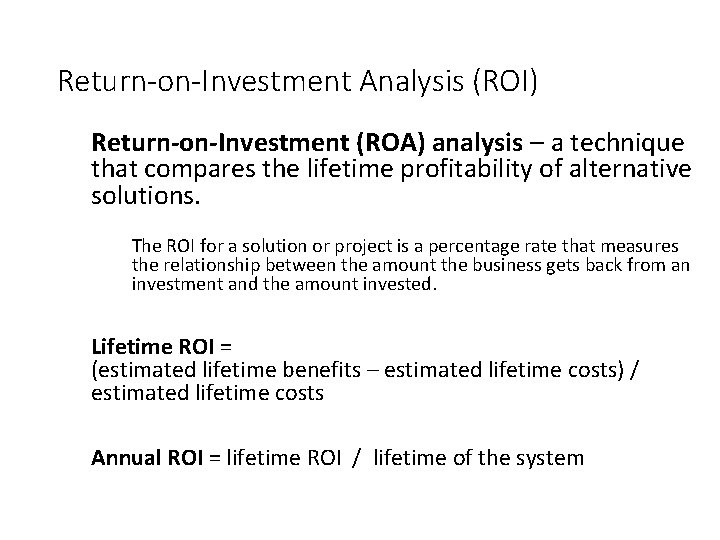 Return-on-Investment Analysis (ROI)

Return-on-Investment (ROA) analysis – a technique that compares the lifetime profitability of alternative solutions.

The ROI for a solution or project is a percentage rate that measures the relationship between the amount the business gets back from an investment and the amount invested.

Lifetime ROI = (estimated lifetime benefits – estimated lifetime costs) / estimated lifetime costs

Annual ROI = lifetime ROI / lifetime of the system